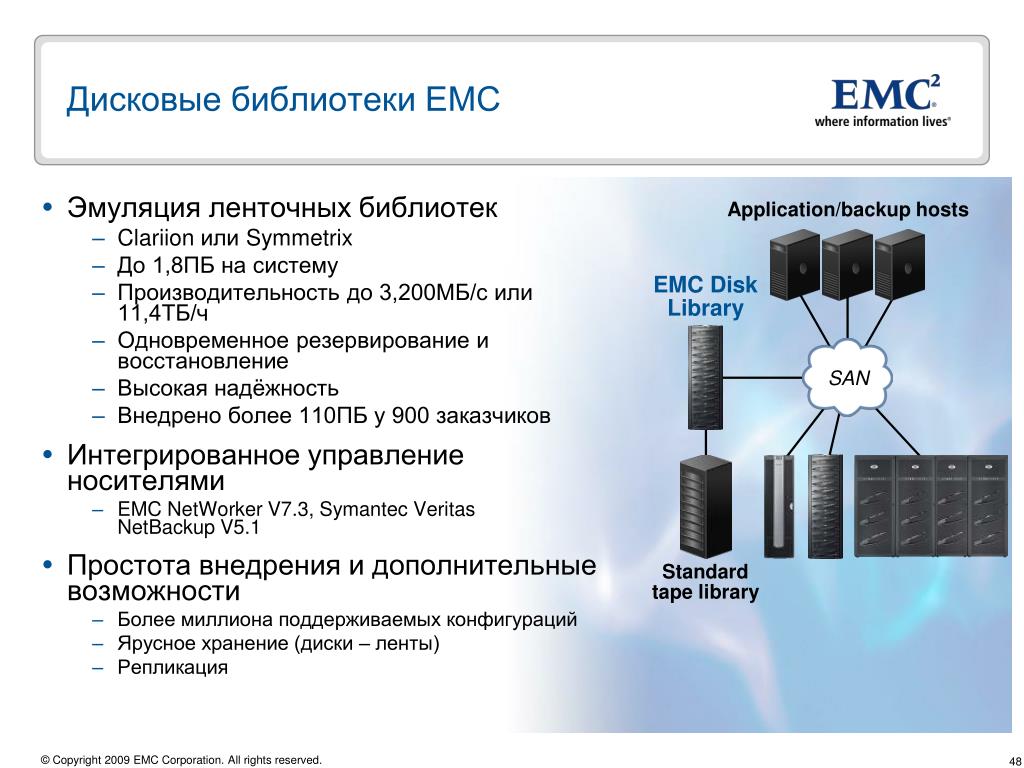 Дисковые библиотеки EMC

EMC$^2$
where information lives®

• Эмуляция ленточных библиотек
– Clariion или Symmetrix
– До 1,8ПБ на систему
– Производительность до 3,200МБ/с или 11,4ТБ/ч
– Одновременное резервирование и восстановление
– Высокая надёжность
– Внедрено более 110ПБ у 900 заказчиков

• Интегрированное управление носителями
– EMC NetWorker V7.3, Symantec Veritas NetBackup V5.1

• Простота внедрения и дополнительные возможности
– Более миллиона поддерживаемых конфигураций
– Ярусное хранение (диски – ленты)
– Репликация

Application/backup hosts

EMC Disk Library

SAN

Standard tape library

© Copyright 2009 EMC Corporation. All rights reserved.

48